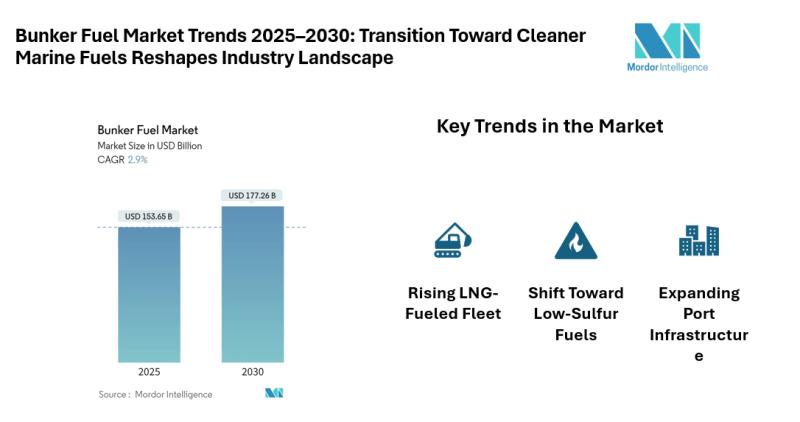 Bunker Fuel Market Trends 2025–2030: Transition Toward Cleaner Marine Fuels Reshapes Industry Landscape

Mordor Intelligence

Bunker Fuel Market
Market Size in USD Billion
CAGR 2.9%

USD 153.65 B
USD 177.26 B

2025
2030

Source : Mordor Intelligence

Key Trends in the Market

Rising LNG-Fueled Fleet

Shift Toward Low-Sulfur Fuels

Expanding Port Infrastructure